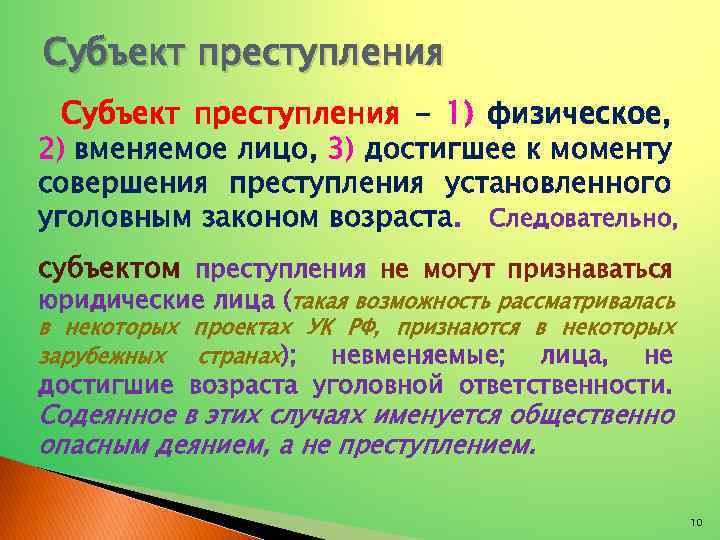 Субъект преступления

Субъект преступления – 1) физическое, 2) вменяемое лицо, 3) достигшее к моменту совершения преступления установленного уголовным законом возраста. Следовательно,

субъектом преступления не могут признаваться юридические лица (такая возможность рассматривалась в некоторых проектах УК РФ, признаются в некоторых зарубежных странах); невменяемые; лица, не достигшие возраста уголовной ответственности. Содеянное в этих случаях именуется общественно опасным деянием, а не преступлением.

10